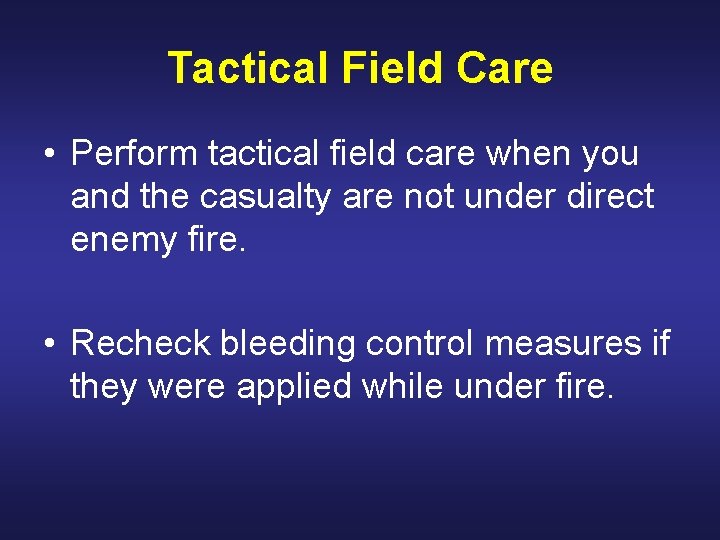 Tactical Field Care

• Perform tactical field care when you and the casualty are not under direct enemy fire.

• Recheck bleeding control measures if they were applied while under fire.